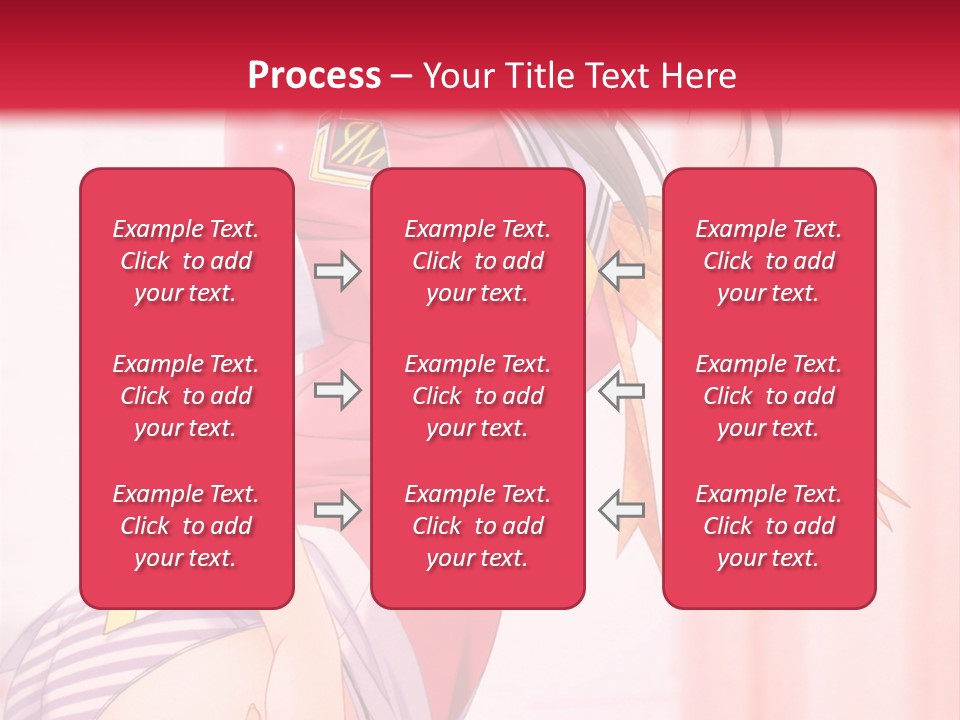 Process – Your Title Text Here

Example Text. Click to add your text.

Example Text. Click to add your text.

Example Text. Click to add your text.

Example Text. Click to add your text.

Example Text. Click to add your text.

Example Text. Click to add your text.

Example Text. Click to add your text.

Example Text. Click to add your text.

Example Text. Click to add your text.